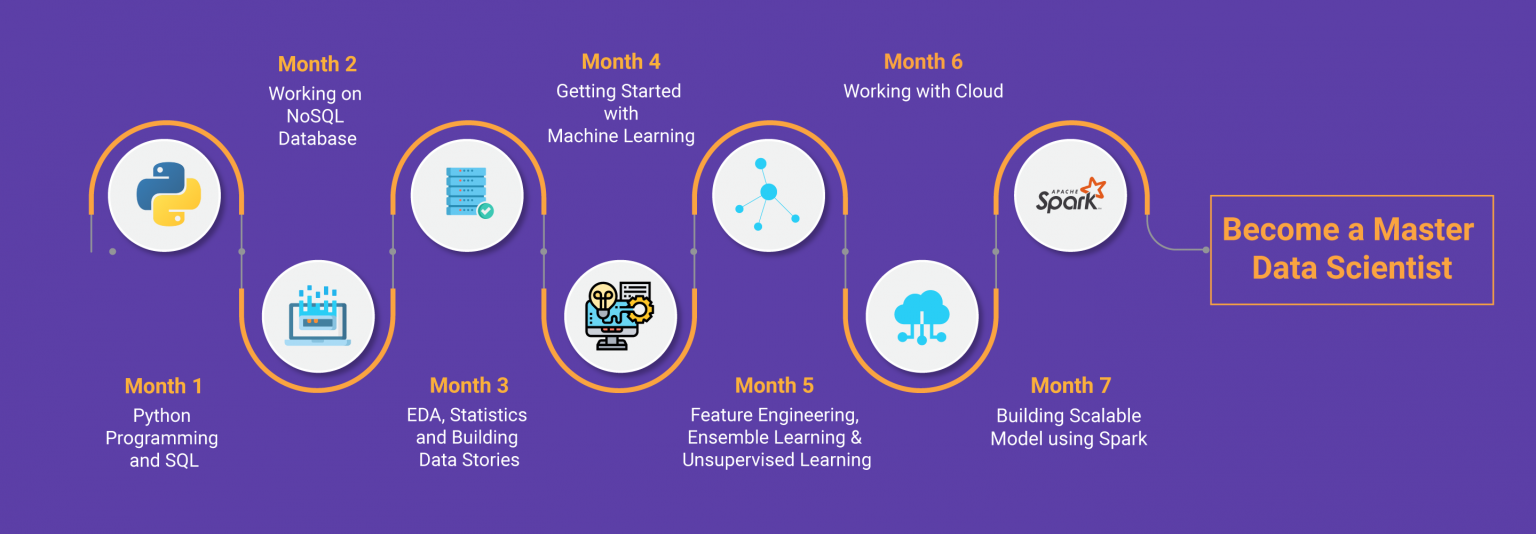 Month 1
Python Programming and SQL

Month 2
Working on NoSQL Database

Month 3
EDA, Statistics and Building Data Stories

Month 4
Getting Started with Machine Learning

Month 5
Feature Engineering, Ensemble Learning & Unsupervised Learning

Month 6
Working with Cloud

Month 7
Building Scalable Model using Spark

APACHE Spark

Become a Master Data Scientist